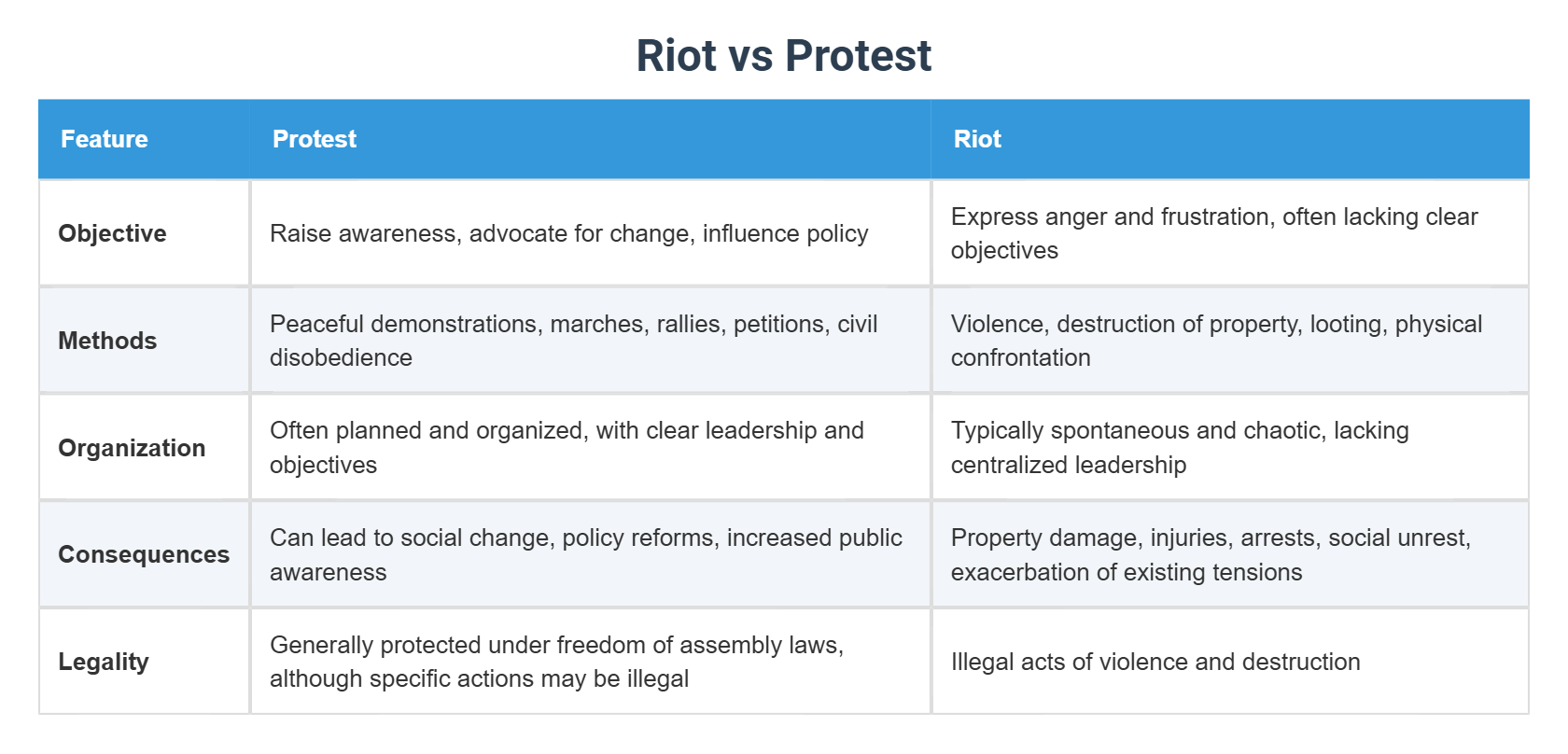 Riot vs Protest

| Feature | Protest | Riot |
|---|---|---|
| Objective | Raise awareness, advocate for change, influence policy | Express anger and frustration, often lacking clear objectives |
| Methods | Peaceful demonstrations, marches, rallies, petitions, civil disobedience | Violence, destruction of property, looting, physical confrontation |
| Organization | Often planned and organized, with clear leadership and objectives | Typically spontaneous and chaotic, lacking centralized leadership |
| Consequences | Can lead to social change, policy reforms, increased public awareness | Property damage, injuries, arrests, social unrest, exacerbation of existing tensions |
| Legality | Generally protected under freedom of assembly laws, although specific actions may be illegal | Illegal acts of violence and destruction |